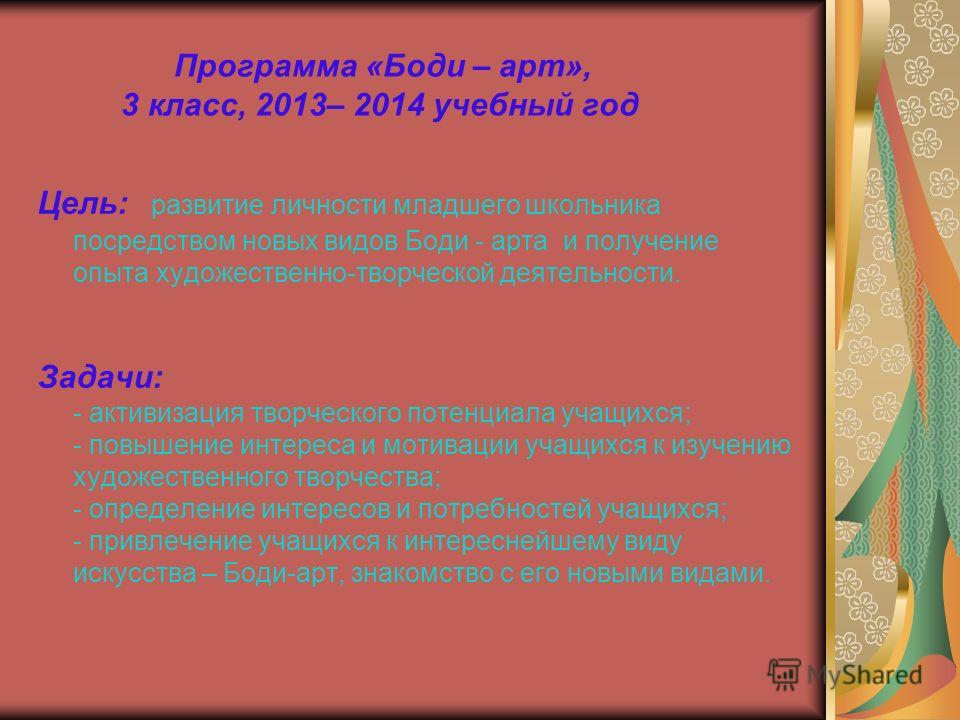 Программа «Боди – арт», 3 класс, 2013– 2014 учебный год

Цель: развитие личности младшего школьника посредством новых видов Боди - арта и получение опыта художественно-творческой деятельности.

Задачи:
- активизация творческого потенциала учащихся;
- повышение интереса и мотивации учащихся к изучению художественного творчества;
- определение интересов и потребностей учащихся;
- привлечение учащихся к интереснейшему виду искусства – Боди-арт, знакомство с его новыми видами.

MyShared